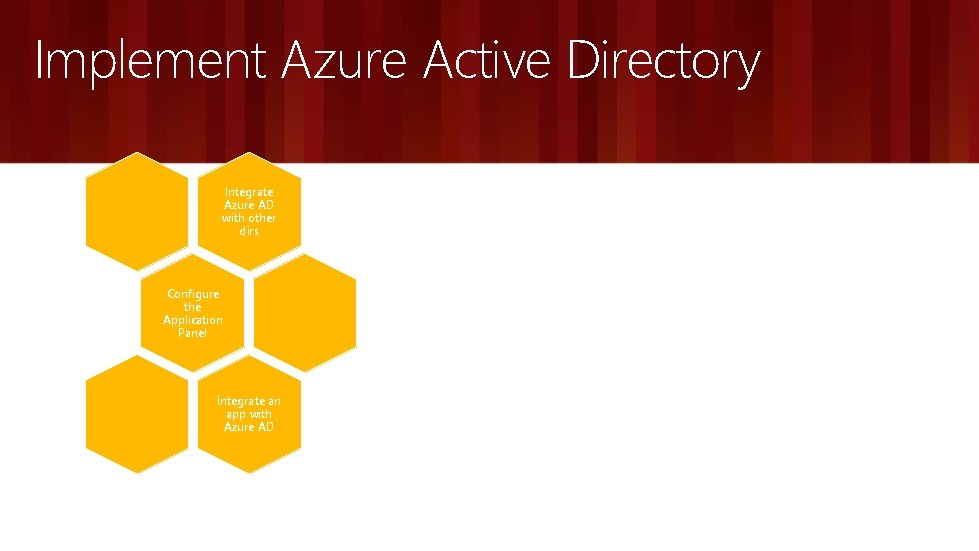 Implement Azure Active Directory

Integrate Azure AD with other dirs

Configure the Application Panel

Integrate an app with Azure AD